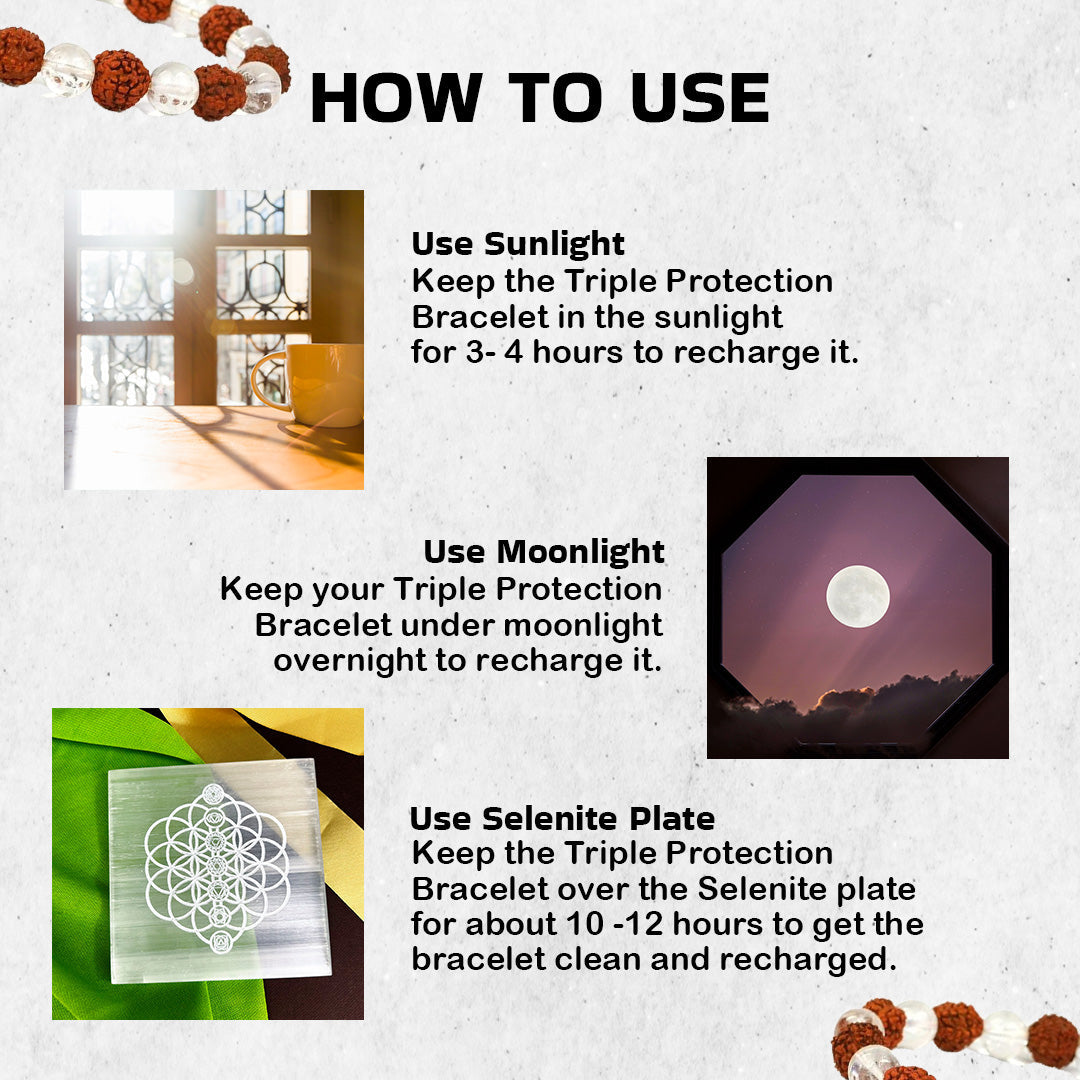 HOW TO USE

Use Sunlight
Keep the Triple Protection Bracelet in the sunlight for 3- 4 hours to recharge it.

Use Moonlight
Keep your Triple Protection Bracelet under moonlight overnight to recharge it.

Use Selenite Plate
Keep the Triple Protection Bracelet over the Selenite plate for about 10 -12 hours to get the bracelet clean and recharged.